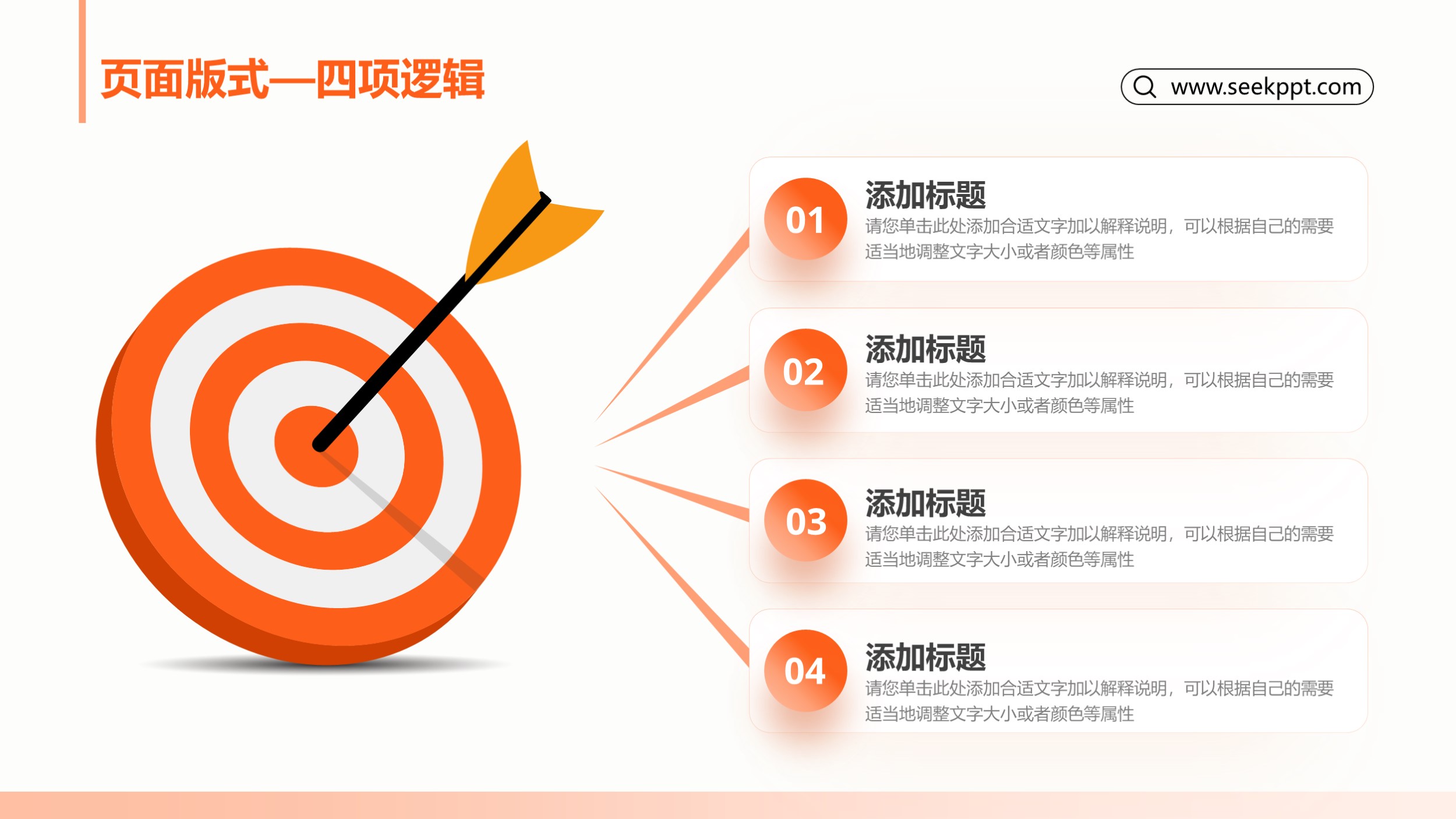 页面版式—四项逻辑

www.seekppt.com

01
添加标题
请您单击此处添加合适文字加以解释说明，可以根据自己的需要适当地调整文字大小或者颜色等属性

02
添加标题
请您单击此处添加合适文字加以解释说明，可以根据自己的需要适当地调整文字大小或者颜色等属性

03
添加标题
请您单击此处添加合适文字加以解释说明，可以根据自己的需要适当地调整文字大小或者颜色等属性

04
添加标题
请您单击此处添加合适文字加以解释说明，可以根据自己的需要适当地调整文字大小或者颜色等属性